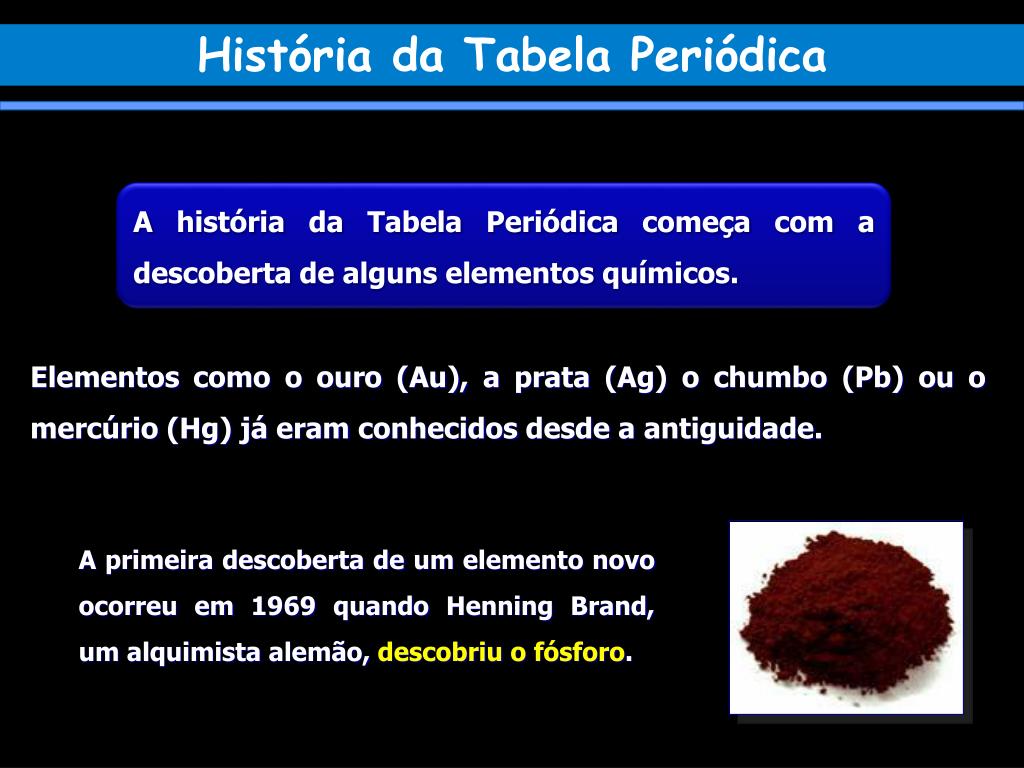 História da Tabela Periódica

A história da Tabela Periódica começa com a descoberta de alguns elementos químicos.

Elementos como o ouro (Au), a prata (Ag) o chumbo (Pb) ou o mercúrio (Hg) já eram conhecidos desde a antiguidade.

A primeira descoberta de um elemento novo ocorreu em 1969 quando Henning Brand, um alquimista alemão, descobriu o fósforo.